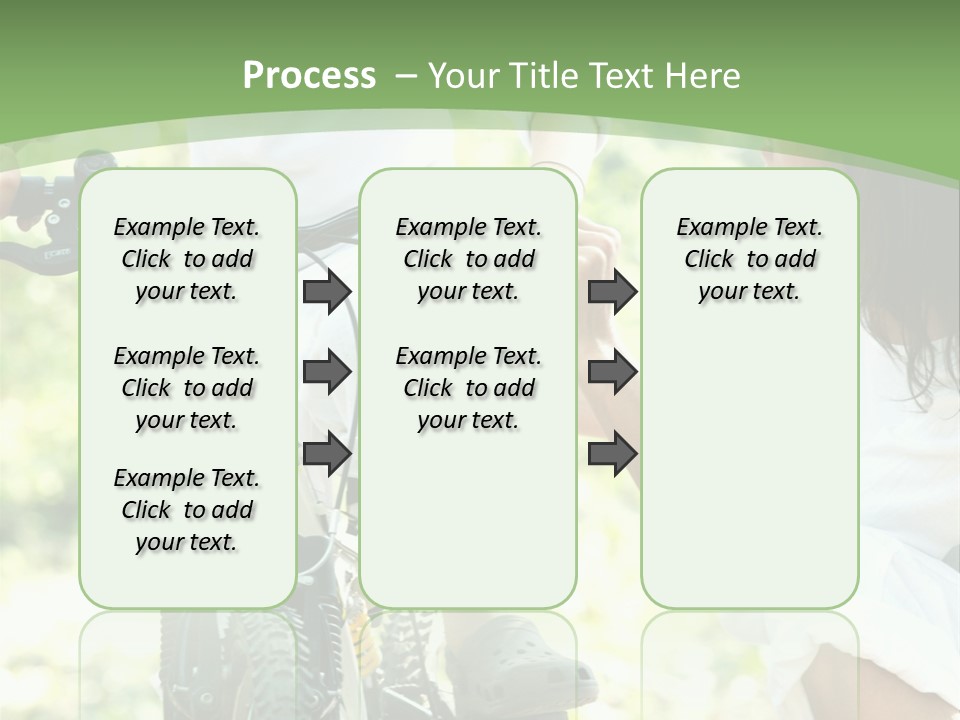 Process – Your Title Text Here

Example Text. Click to add your text.

Example Text. Click to add your text.

Example Text. Click to add your text.

Example Text. Click to add your text.

Example Text. Click to add your text.

Example Text. Click to add your text.